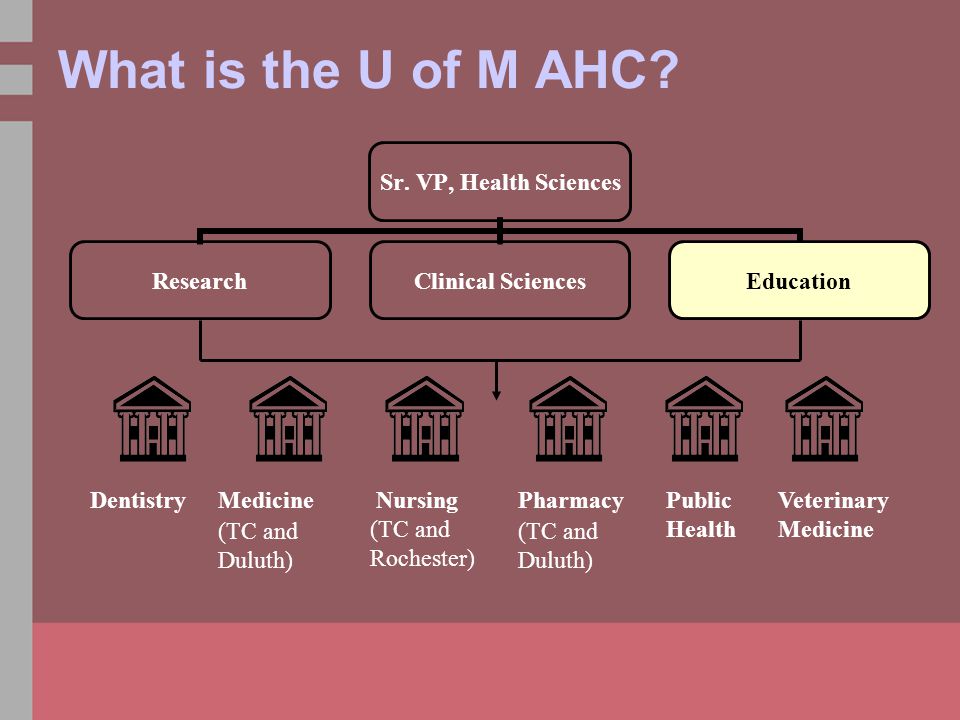 What is the U of M AHC?

Sr. VP, Health Sciences

Research

Clinical Sciences

Education

Dentistry

Medicine (TC and Duluth)

Nursing (TC and Rochester)

Pharmacy (TC and Duluth)

Public Health

Veterinary Medicine